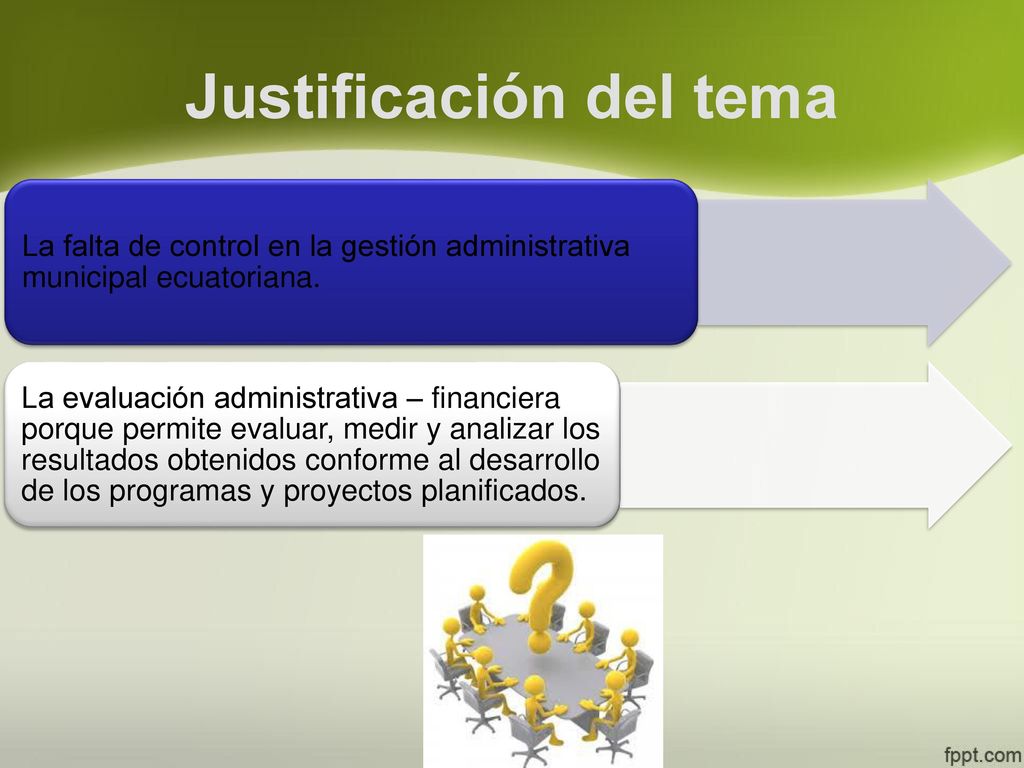 Justificación del tema

La falta de control en la gestión administrativa municipal ecuatoriana.

La evaluación administrativa – financiera porque permite evaluar, medir y analizar los resultados obtenidos conforme al desarrollo de los programas y proyectos planificados.

fppt.com